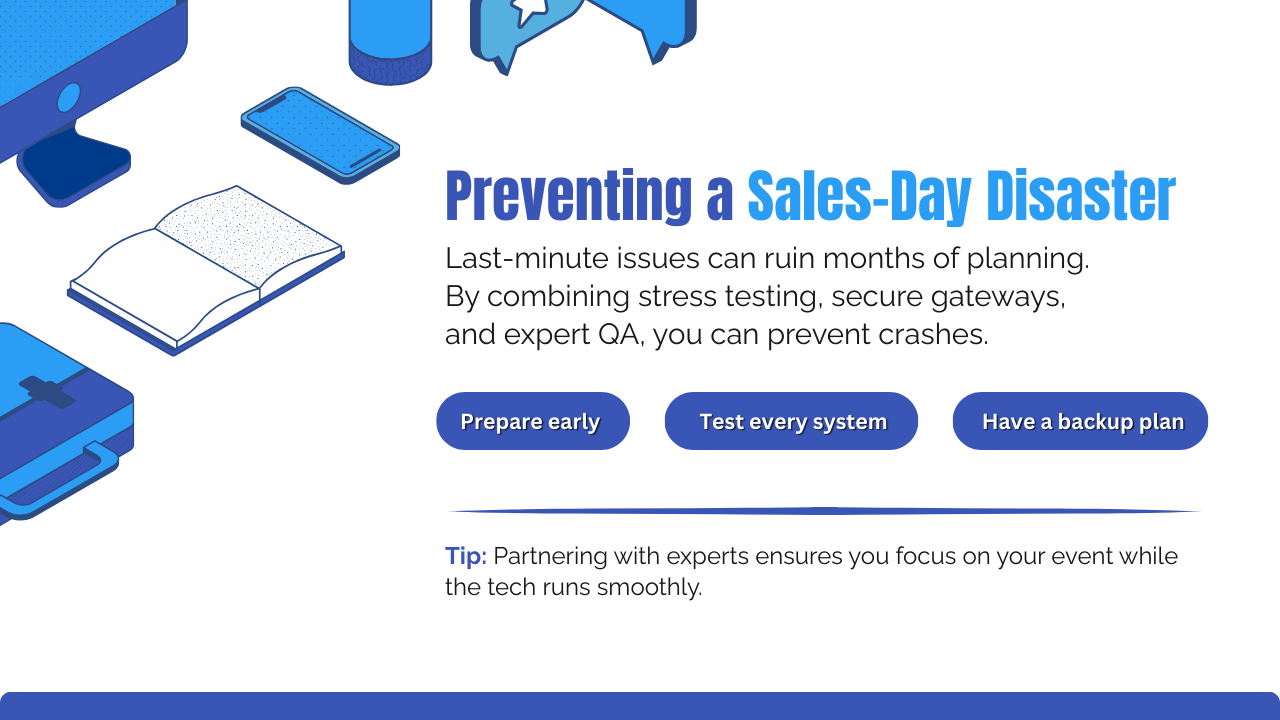 Preventing a Sales-Day Disaster

Last-minute issues can ruin months of planning. By combining stress testing, secure gateways, and expert QA, you can prevent crashes.

Prepare early

Test every system

Have a backup plan

Tip: Partnering with experts ensures you focus on your event while the tech runs smoothly.